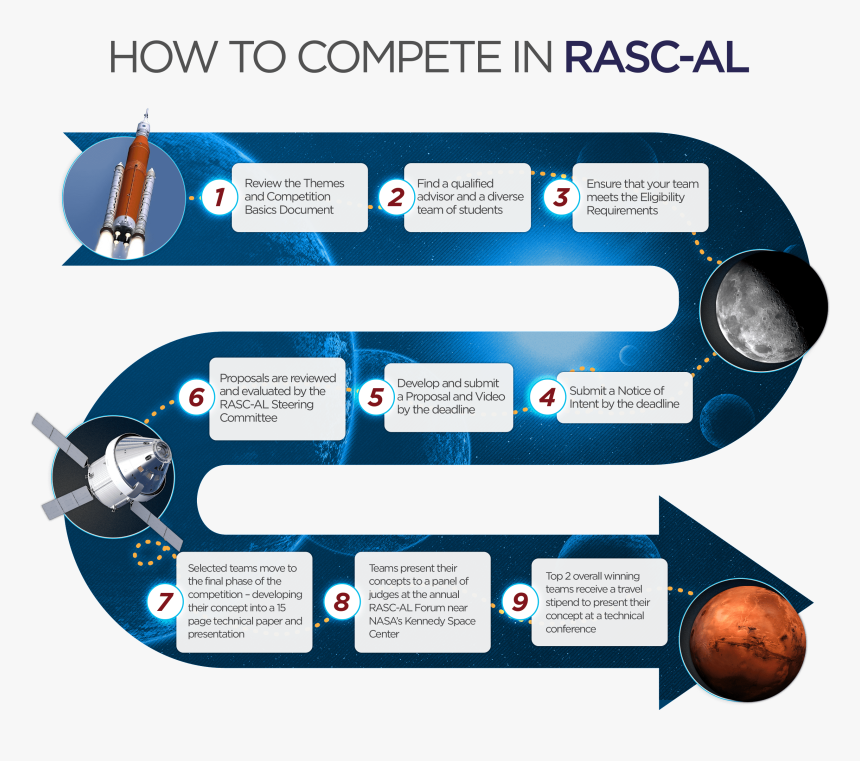 HOW TO COMPETE IN RASC-AL

1 Review the Themes and Competition Basics Document

2 Find a qualified advisor and a diverse team of students

3 Ensure that your team meets the Eligibility Requirements

4 Submit a Notice of Intent by the deadline

5 Develop and submit a Proposal and Video by the deadline

6 Proposals are reviewed and evaluated by the RASC-AL Steering Committee

7 Selected teams move to the final phase of the competition – developing their concept into a 15 page technical paper and presentation

8 Teams present their concepts to a panel of judges at the annual RASC-AL Forum near NASA's Kennedy Space Center

9 Top 2 overall winning teams receive a travel stipend to present their concept at a technical conference